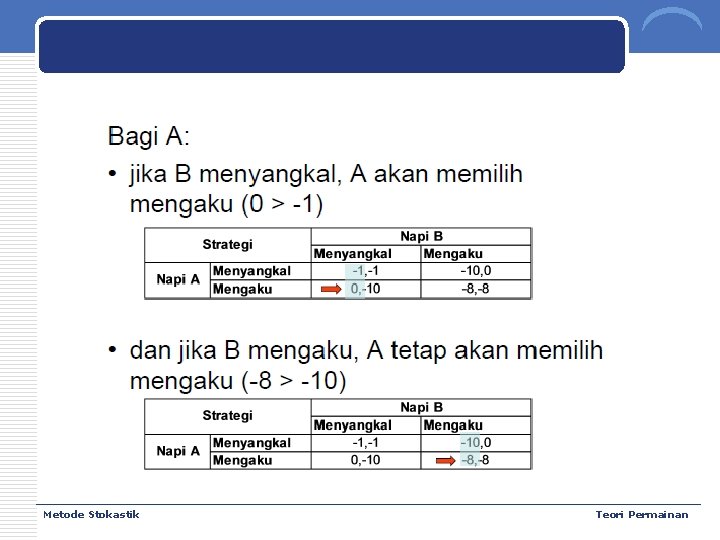 Bagi A:

• jika B menyangkal, A akan memilih mengaku (0 > -1)

| Strategi | | Napi B | |
|---|---|---|---|
| | | Menyangkal | Mengaku |
| Napi A | Menyangkal | -1,-1 | -10,0 |
| | Mengaku | 0,-10 | -8,-8 |

• dan jika B mengaku, A tetap akan memilih mengaku (-8 > -10)

| Strategi | | Napi B | |
|---|---|---|---|
| | | Menyangkal | Mengaku |
| Napi A | Menyangkal | -1,-1 | -10,0 |
| | Mengaku | 0,-10 | -8,-8 |

Metode Stokastik

Teori Permainan